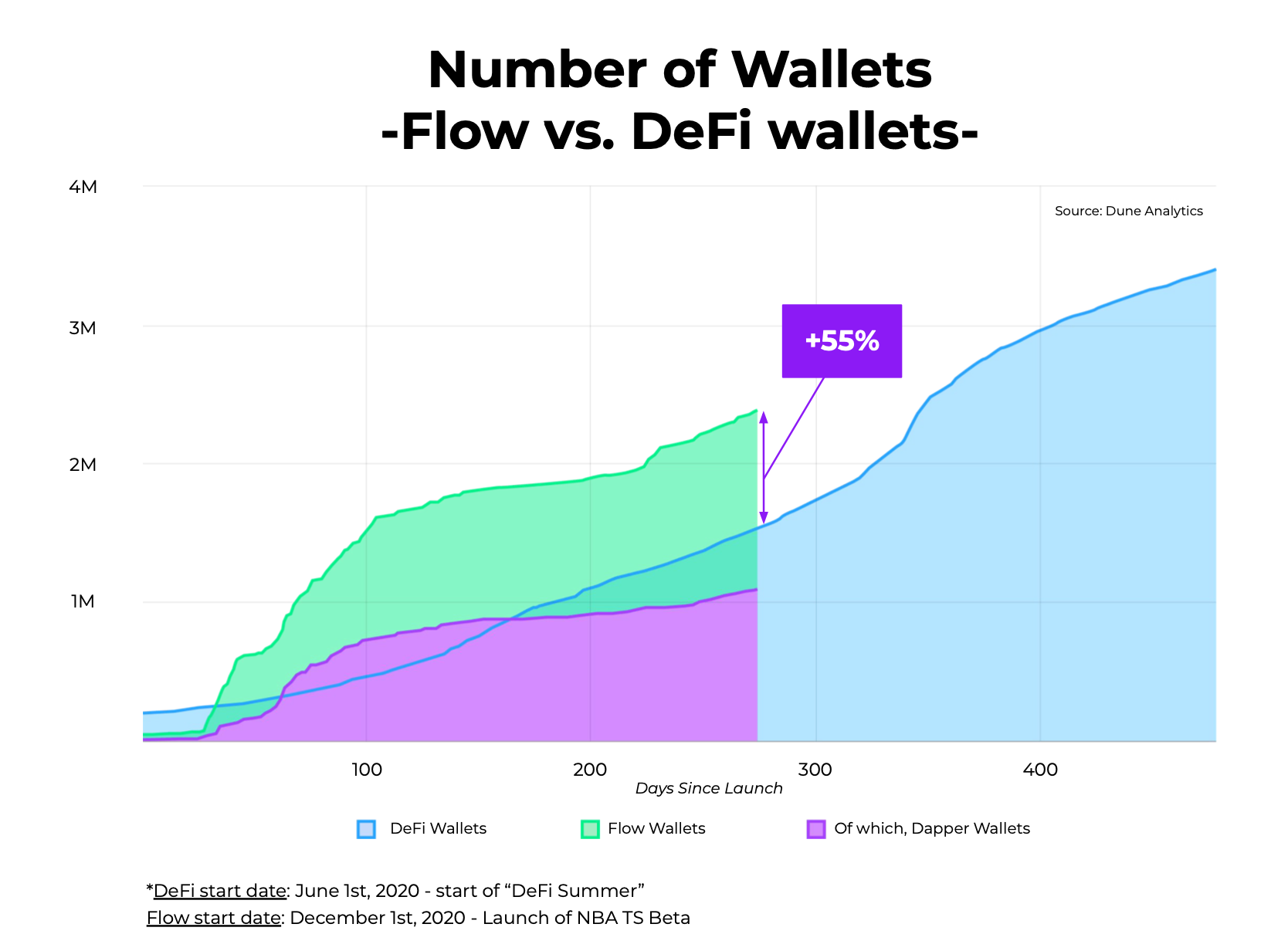 Number of Wallets
-Flow vs. DeFi wallets-

4M
3M
2M
1M

Source: Dune Analytics

+55%

100
200
300
400
Days Since Launch

DeFi Wallets
Flow Wallets
Of which, Dapper Wallets

*DeFi start date: June 1st, 2020 - start of “DeFi Summer”
Flow start date: December 1st, 2020 - Launch of NBA TS Beta